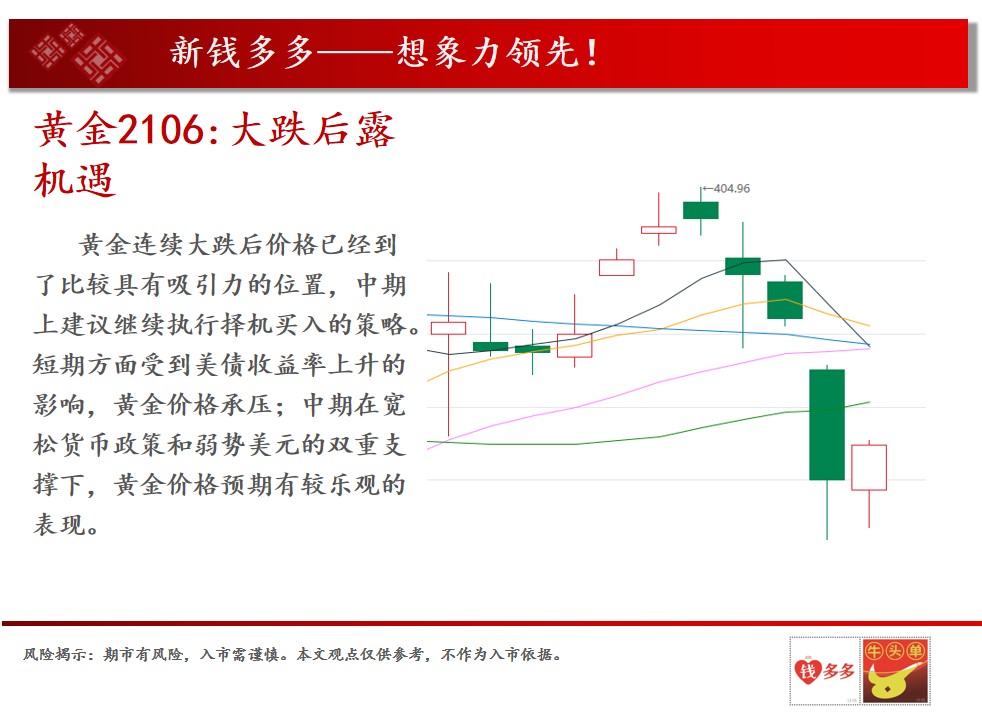 新钱多多——想象力领先!

黄金2106:大跌后露机遇

黄金连续大跌后价格已经到了比较具有吸引力的位置，中期上建议继续执行择机买入的策略。短期方面受到美债收益率上升的影响，黄金价格承压；中期在宽松货币政策和弱势美元的双重支撑下，黄金价格预期有较乐观的表现。

←404.96

风险揭示：期市有风险，入市需谨慎。本文观点仅供参考，不作为入市依据。

钱多多

牛头单